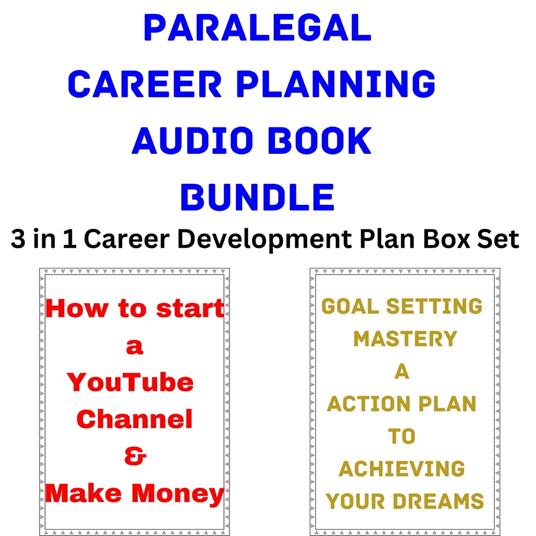 PARALEGAL CAREER PLANNING AUDIO BOOK BUNDLE

3 in 1 Career Development Plan Box Set

How to start a YouTube Channel & Make Money

GOAL SETTING MASTERY A ACTION PLAN TO ACHIEVING YOUR DREAMS